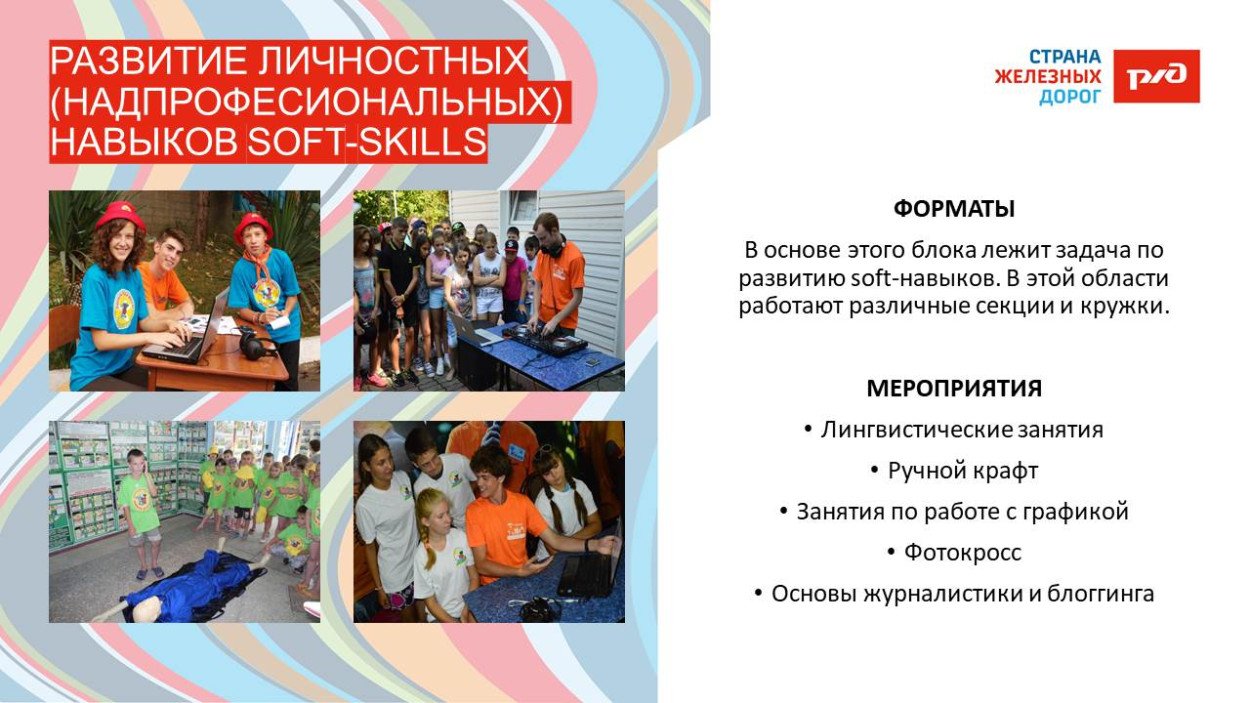 РАЗВИТИЕ ЛИЧНОСТНЫХ (НАДПРОФЕСИОНАЛЬНЫХ) НАВЫКОВ SOFT-SKILLS

СТРАНА
ЖЕЛЕЗНЫХ
ДОРОГ

РЖД

ФОРМАТЫ

В основе этого блока лежит задача по развитию soft-навыков. В этой области работают различные секции и кружки.

МЕРОПРИЯТИЯ

• Лингвистические занятия
• Ручной крафт
• Занятия по работе с графикой
• Фотокросс
• Основы журналистики и блоггинга